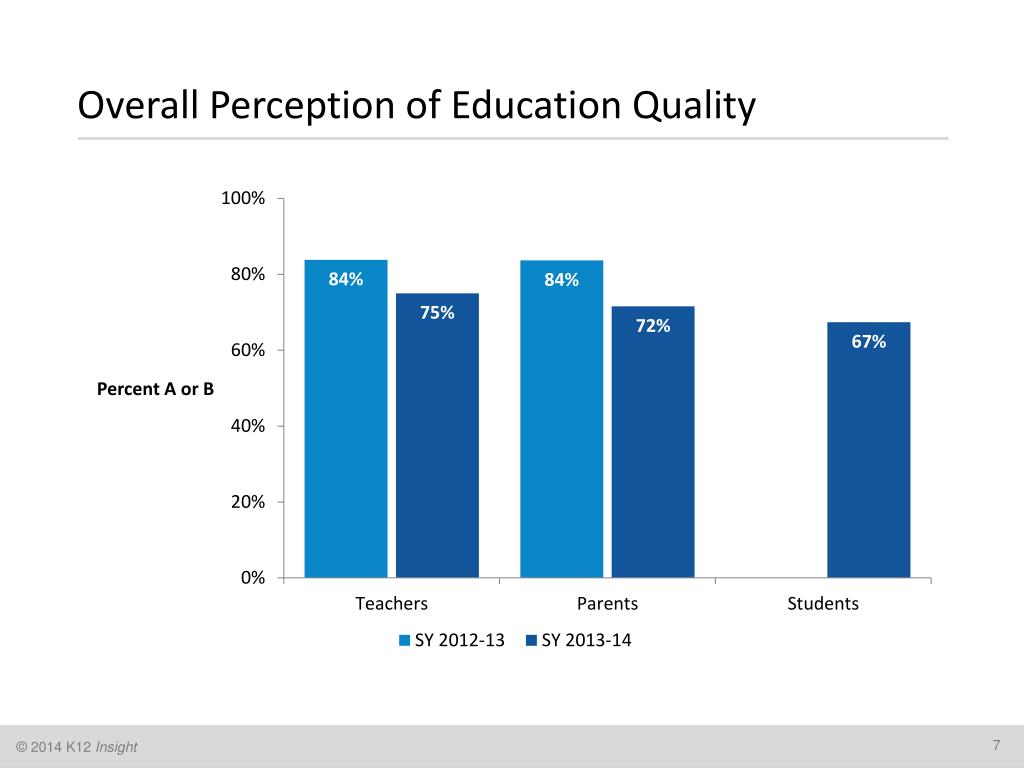 Overall Perception of Education Quality

100%
80%
60%
40%
20%
0%

Percent A or B

84%
75%
84%
72%
67%

Teachers
Parents
Students

SY 2012-13
SY 2013-14

© 2014 K12 Insight

7